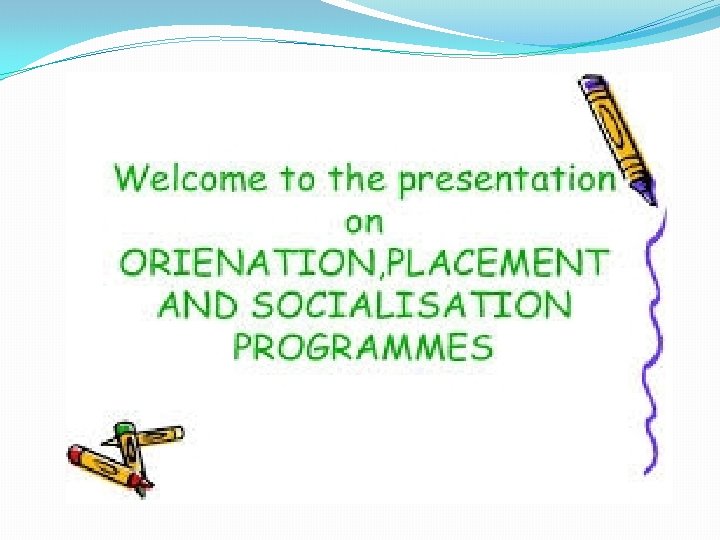 Welcome to the presentation
on
ORIENATION,PLACEMENT
AND SOCIALISATION
PROGRAMMES